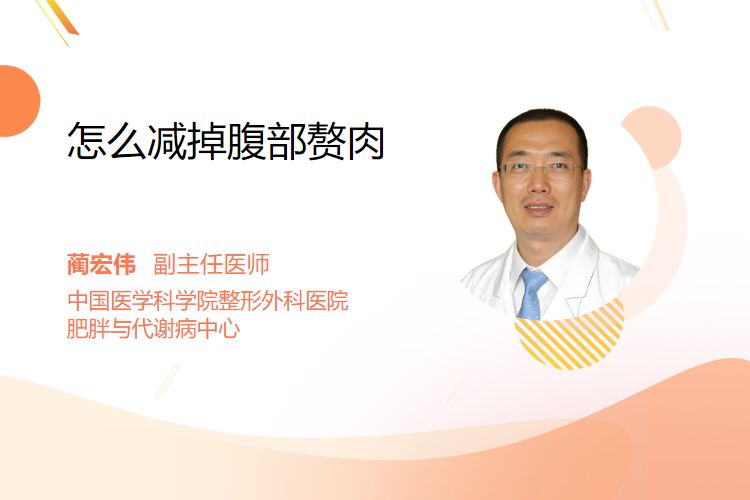 怎么减掉腹部赘肉

蔺宏伟 副主任医师
中国医学科学院整形外科医院
肥胖与代谢病中心